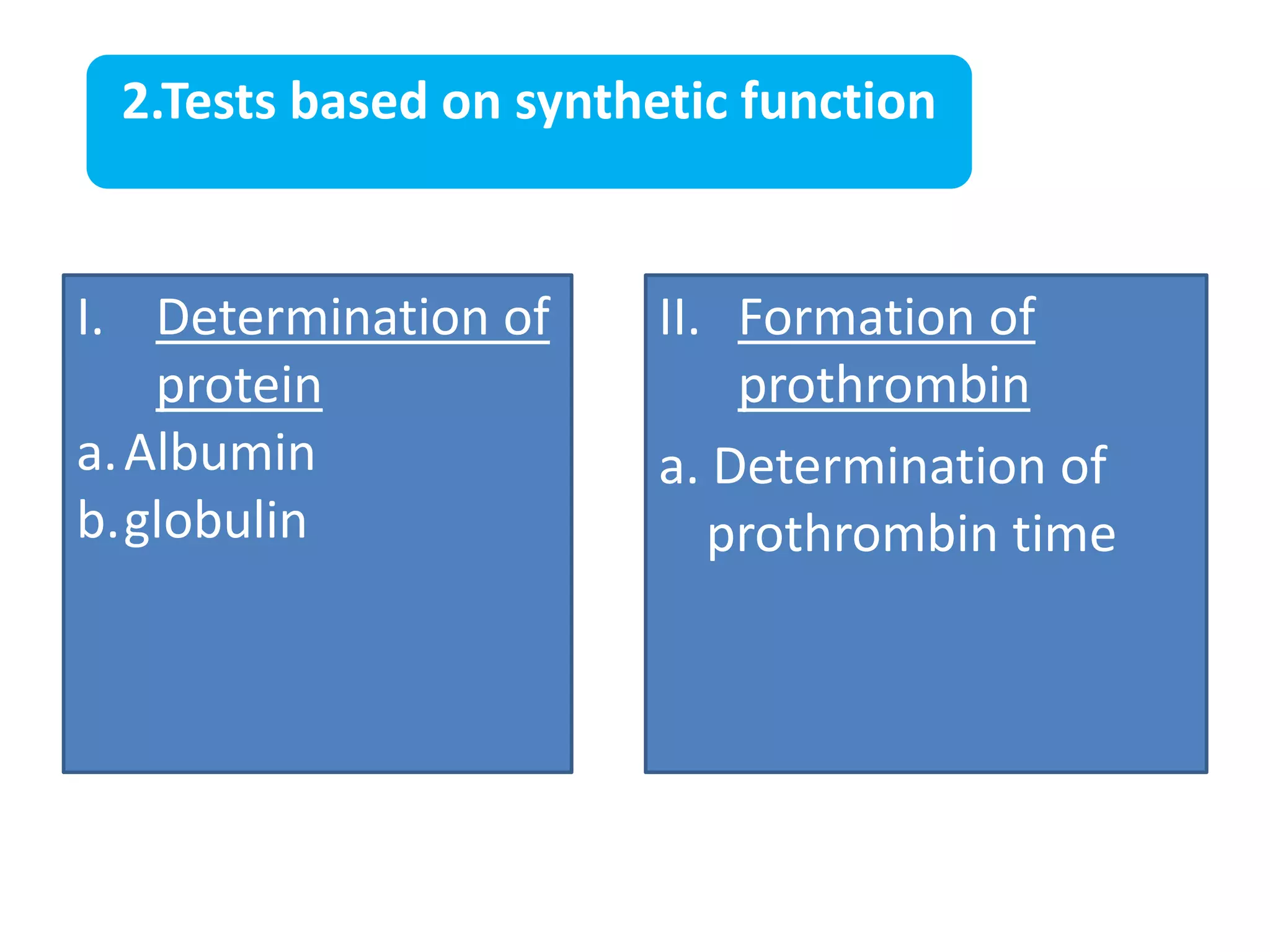 2.Tests based on synthetic function

I. Determination of protein

a. Albumin

b. globulin

II. Formation of prothrombin

a. Determination of prothrombin time